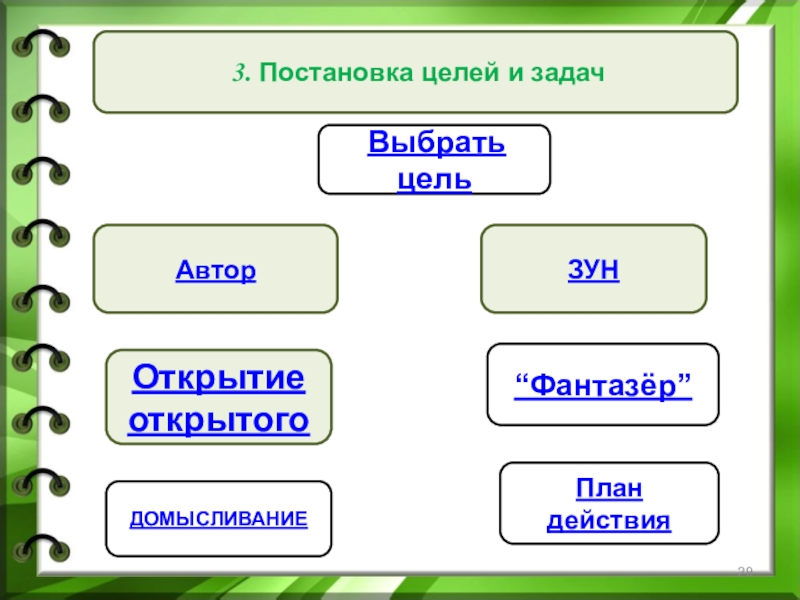 3. Постановка целей и задач

Выбрать цель

Автор

ЗУН

Открытие открытого

“Фантазёр”

ДОМЫСЛИВАНИЕ

План действия

29